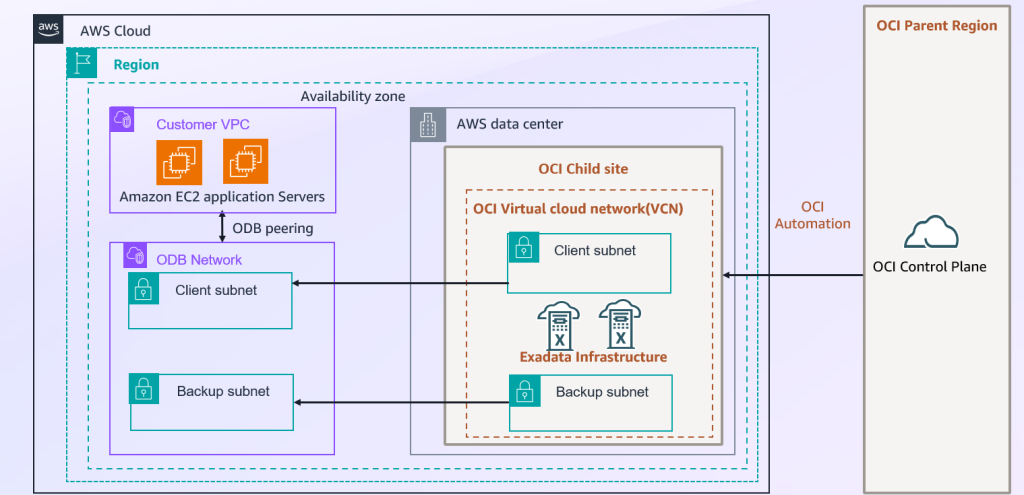 aws AWS Cloud

Region

Availability zone

Customer VPC

Amazon EC2 application Servers

ODB peering

ODB Network

Client subnet

Backup subnet

AWS data center

OCI Child site

OCI Virtual cloud network(VCN)

Client subnet

X X

Exadata Infrastructure

Backup subnet

OCI Automation

OCI Parent Region

OCI Control Plane